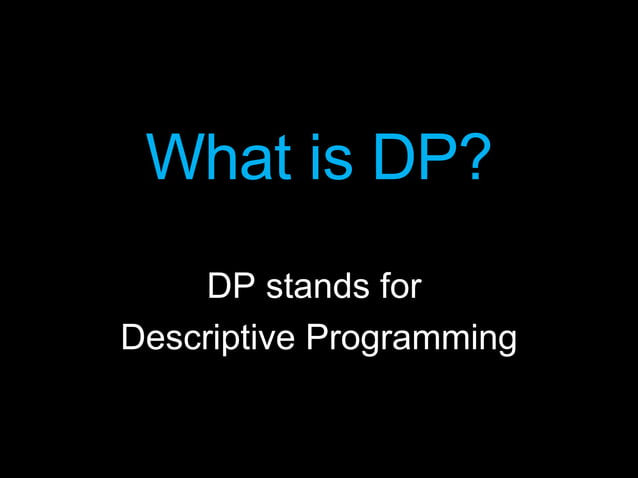 What is DP?

DP stands for Descriptive Programming